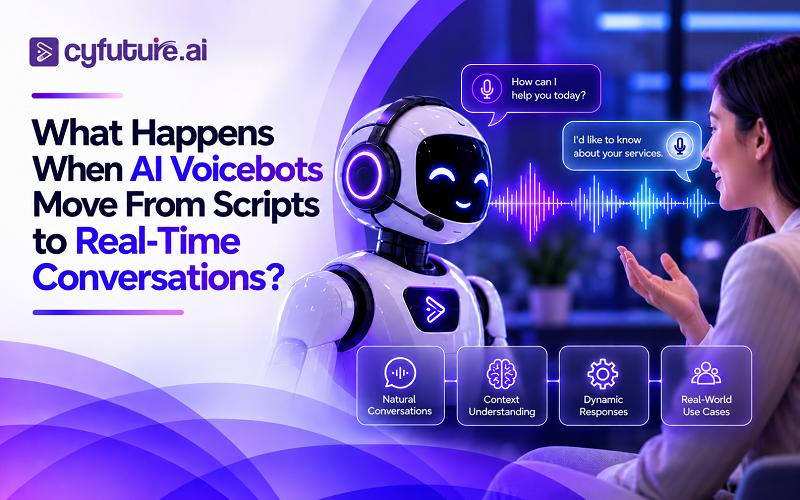 cyfuture.ai

What Happens When AI Voicebots Move From Scripts to Real-Time Conversations?

How can I help you today?

I'd like to know about your services.

Natural Conversations

Context Understanding

Dynamic Responses

Real-World Use Cases